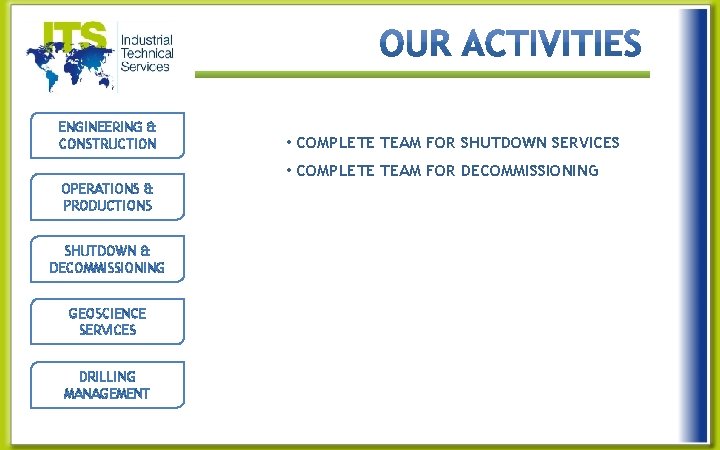 ITS Industrial Technical Services

OUR ACTIVITIES

ENGINEERING & CONSTRUCTION

OPERATIONS & PRODUCTIONS

SHUTDOWN & DECOMMISSIONING

GEOSCIENCE SERVICES

DRILLING MANAGEMENT

• COMPLETE TEAM FOR SHUTDOWN SERVICES
• COMPLETE TEAM FOR DECOMMISSIONING